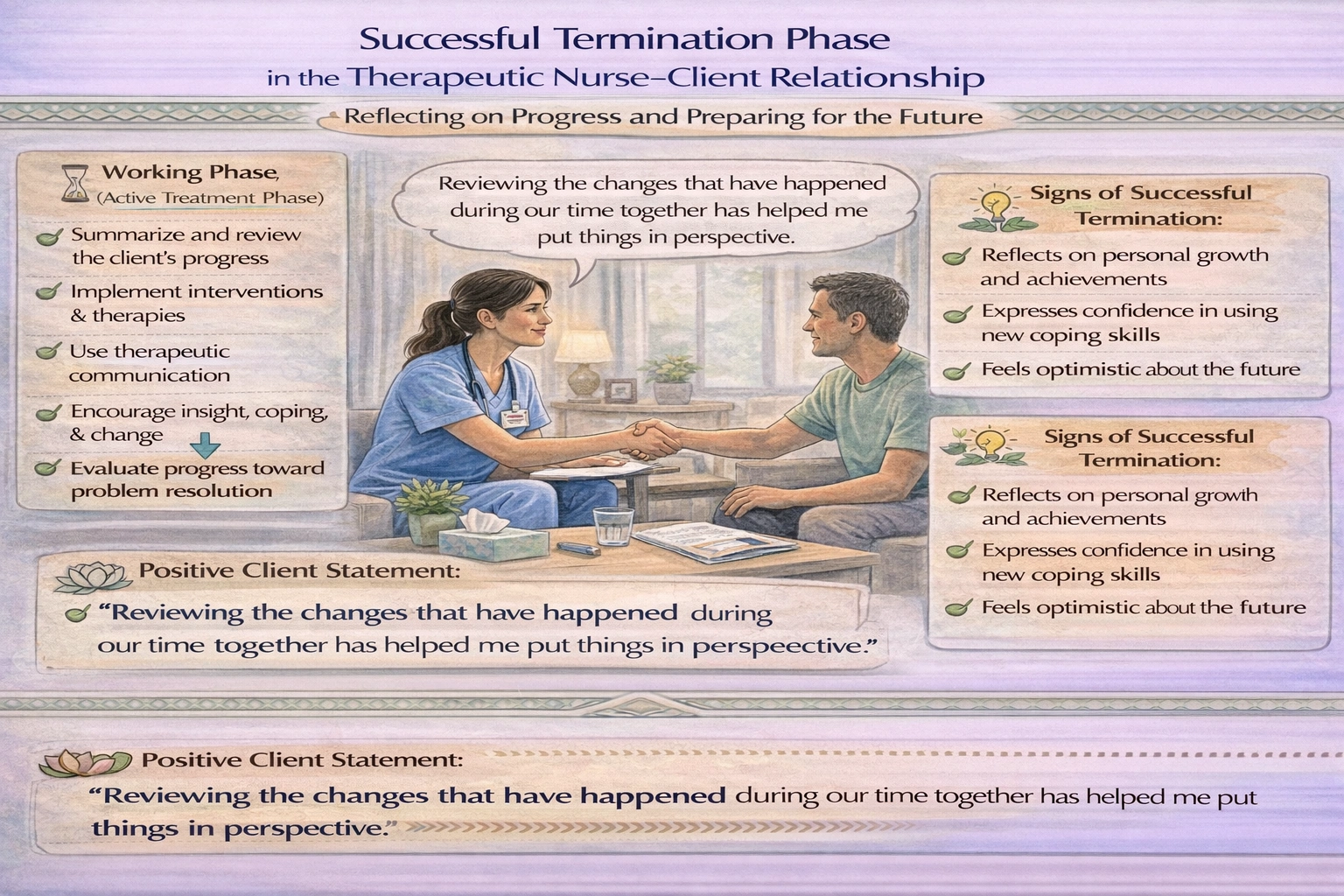 Successful Termination Phase
in the Therapeutic Nurse–Client Relationship

Reflecting on Progress and Preparing for the Future

Working Phase,
(Active Treatment Phase)

Summarize and review the client's progress

Implement interventions & therapies

Use therapeutic communication

Encourage insight, coping, & change

Evaluate progress toward problem resolution

Reviewing the changes that have happened during our time together has helped me put things in perspective.

Signs of Successful Termination:

Reflects on personal growth and achievements

Expresses confidence in using new coping skills

Feels optimistic about the future

Signs of Successful Termination:

Reflects on personal growth and achievements

Expresses confidence in using new coping skills

Feels optimistic about the future

Positive Client Statement:

"Reviewing the changes that have happened during our time together has helped me put things in perspeective."

Positive Client Statement:

"Reviewing the changes that have happened during our time together has helped me put things in perspective."